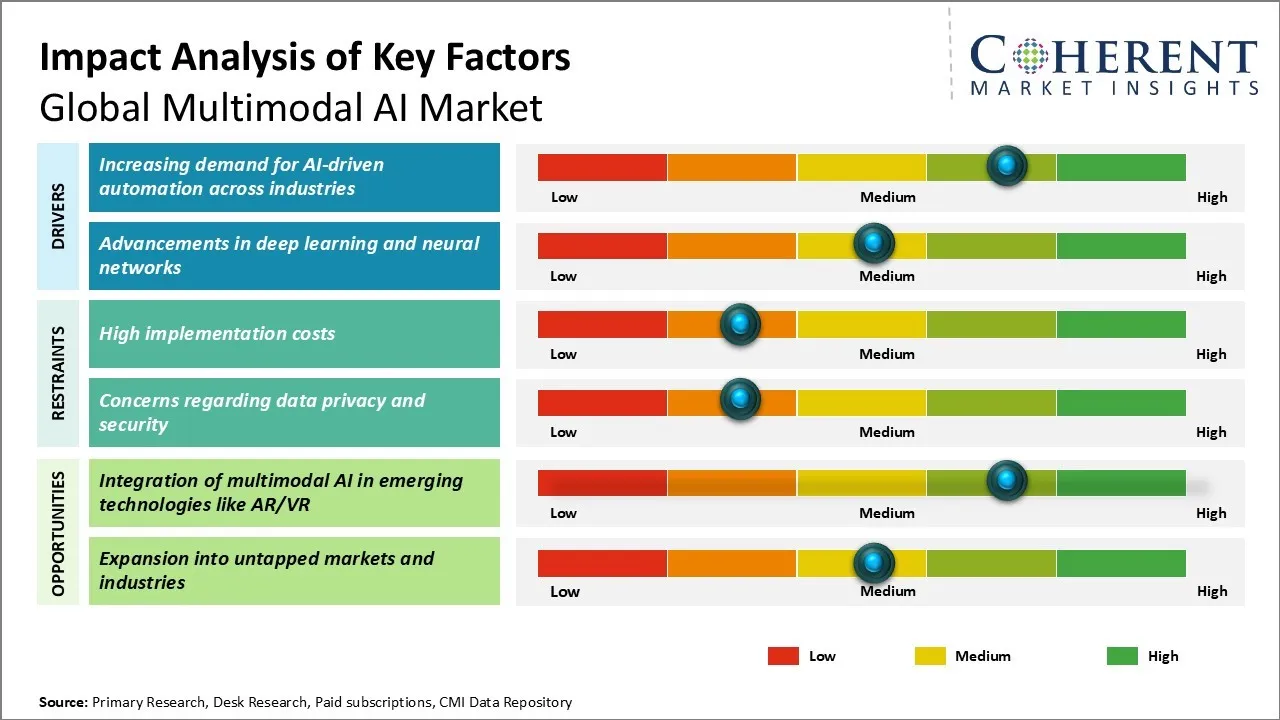 Impact Analysis of Key Factors
Global Multimodal AI Market

COHERENT
MARKET INSIGHTS

DRIVERS

Increasing demand for AI-driven automation across industries

Low Medium High

Advancements in deep learning and neural networks

Low Medium High

RESTRAINTS

High implementation costs

Low Medium High

Concerns regarding data privacy and security

Low Medium High

OPPORTUNITIES

Integration of multimodal AI in emerging technologies like AR/VR

Low Medium High

Expansion into untapped markets and industries

Low Medium High

Low Medium High

Source: Primary Research, Desk Research, Paid subscriptions, CMI Data Repository